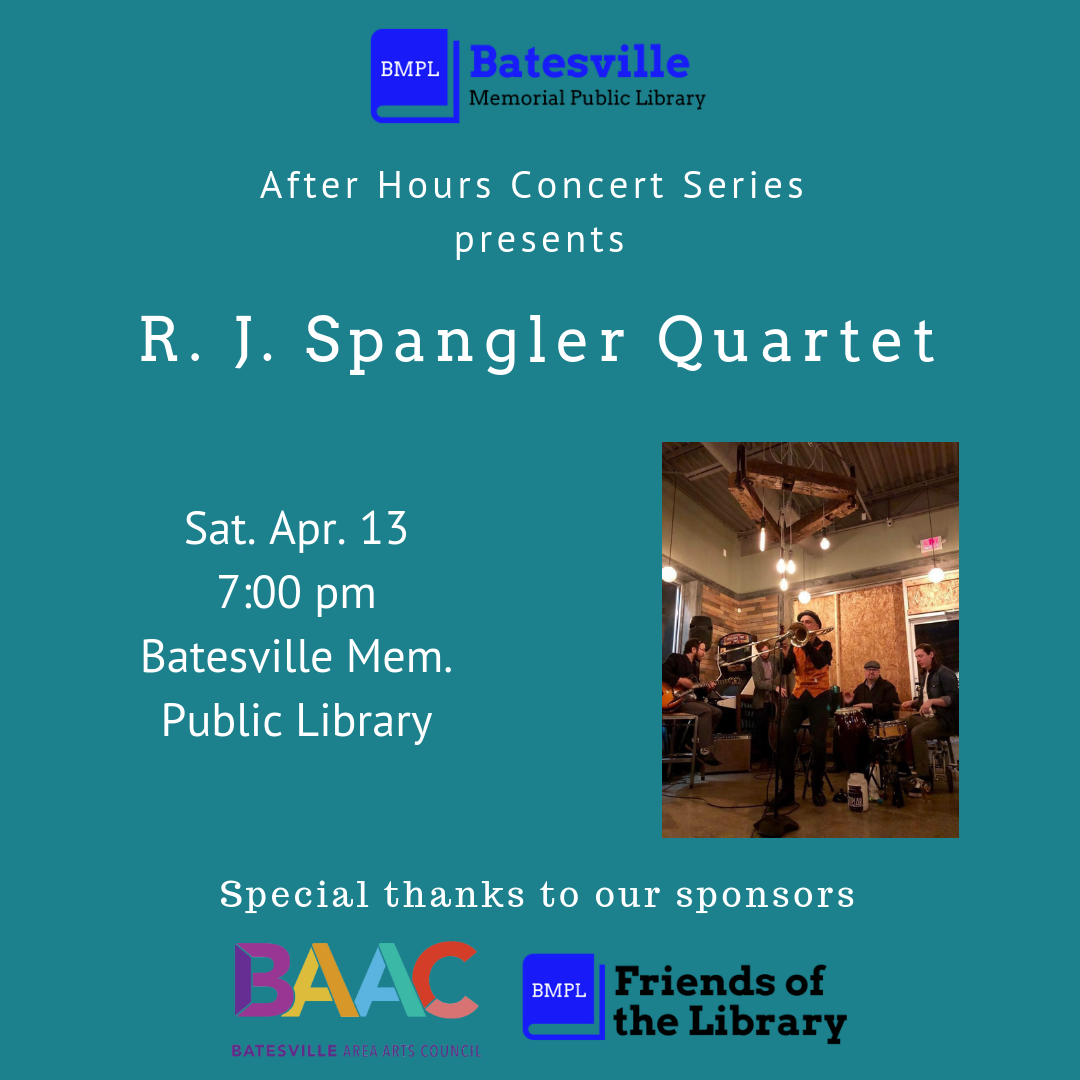 BMPL Batesville Memorial Public Library

After Hours Concert Series presents

R. J. Spangler Quartet

Sat. Apr. 13
7:00 pm
Batesville Mem. Public Library

Special thanks to our sponsors

BAAC
BATESVILLE AREA ARTS COUNCIL

BMPL Friends of the Library